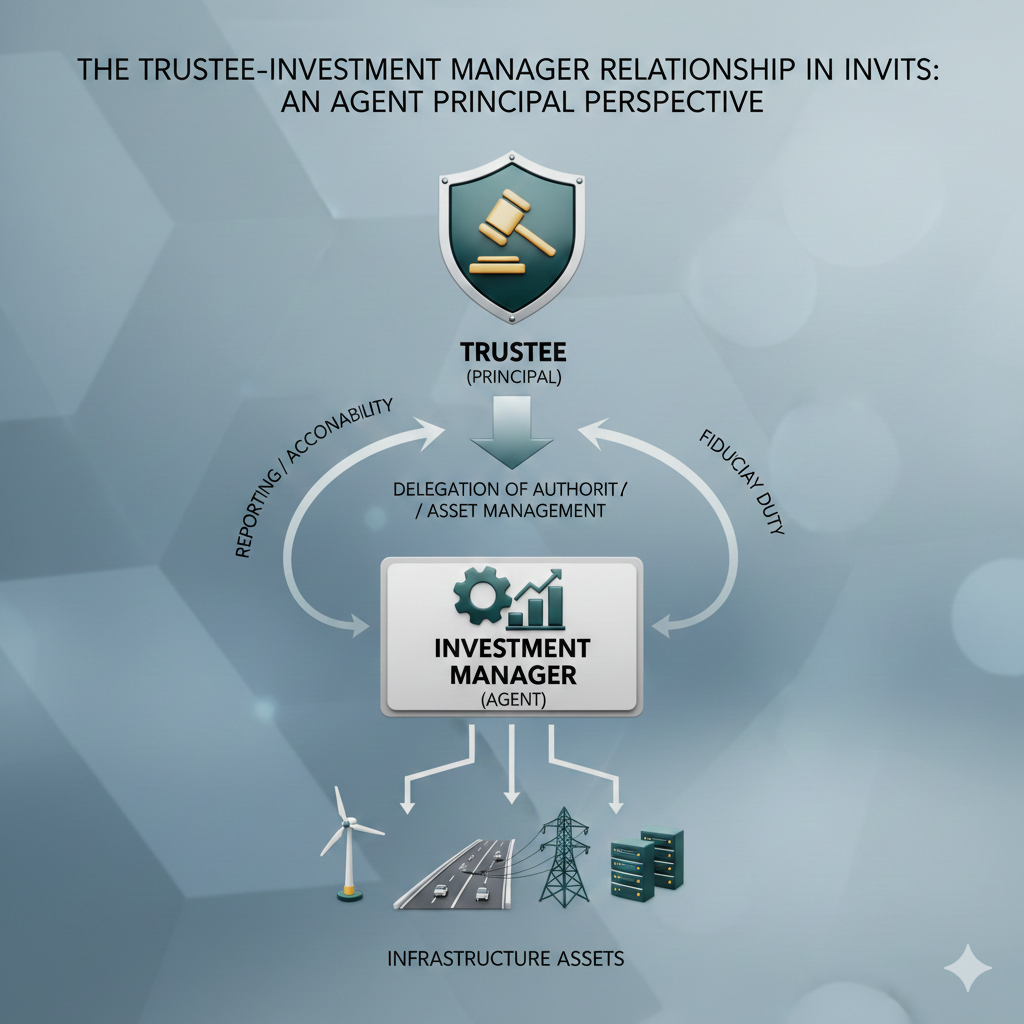 THE TRUSTEE-INVESTMENT MANAGER RELATIONSHIP IN INVITS: AN AGENT PRINCIPAL PERSPECTIVE

TRUSTEE
(PRINCIPAL)

REPORTING / ACCONABILITY

DELEGATION OF AUTHORIT / / ASSET MANAGEMENT

FIDUCIAY DUTY

INVESTMENT MANAGER
(AGENT)

INFRASTRUCTURE ASSETS